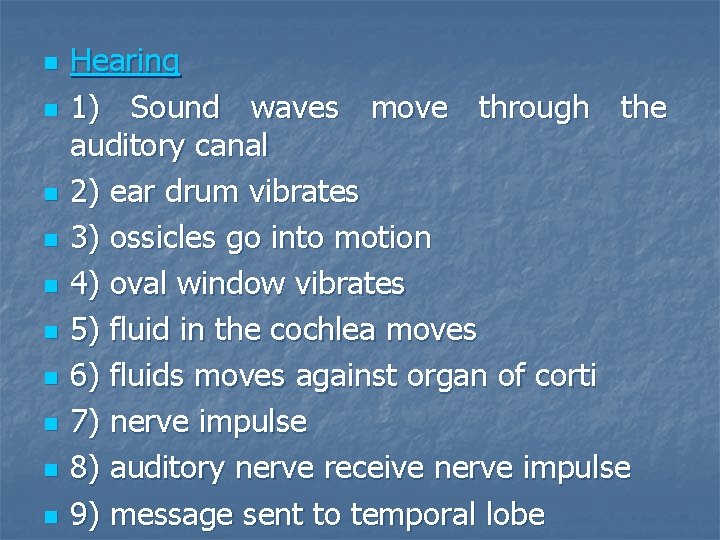 Hearing

1) Sound waves move through the auditory canal

2) ear drum vibrates

3) ossicles go into motion

4) oval window vibrates

5) fluid in the cochlea moves

6) fluids moves against organ of corti

7) nerve impulse

8) auditory nerve receive nerve impulse

9) message sent to temporal lobe